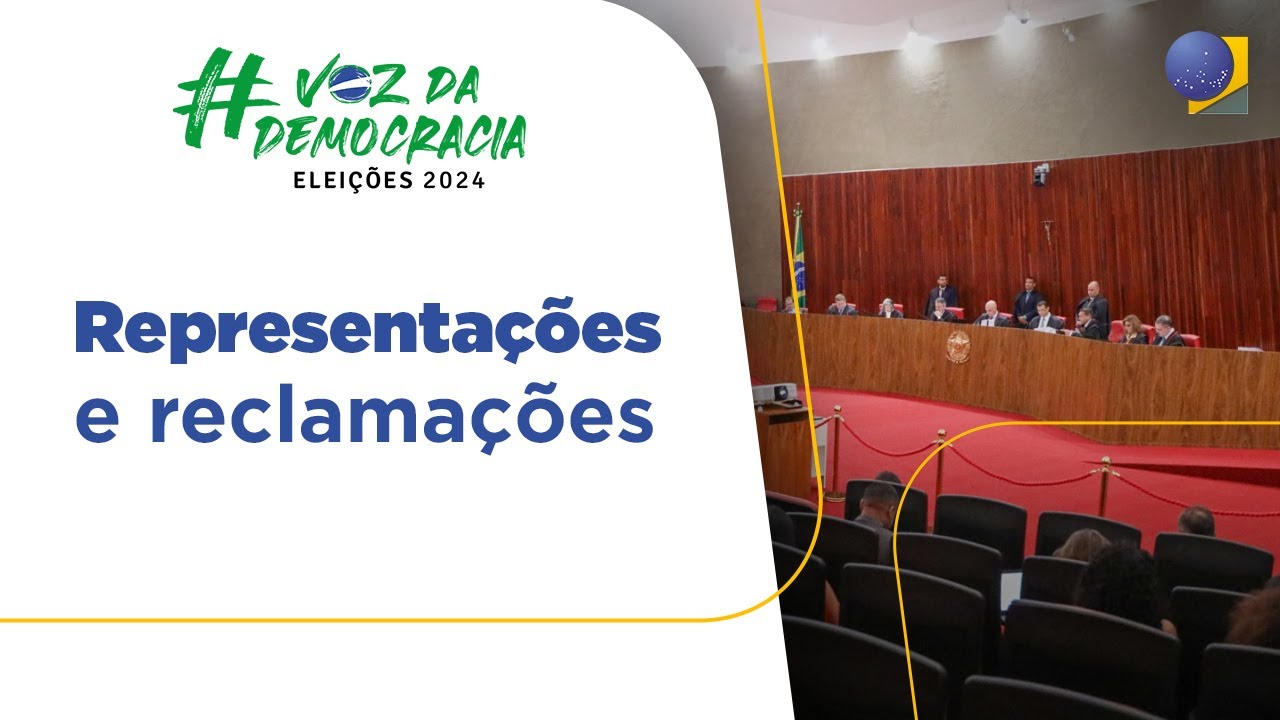 #VOZ DA DEMOCRACIA
ELEIÇÕES 2024

Representações e reclamações